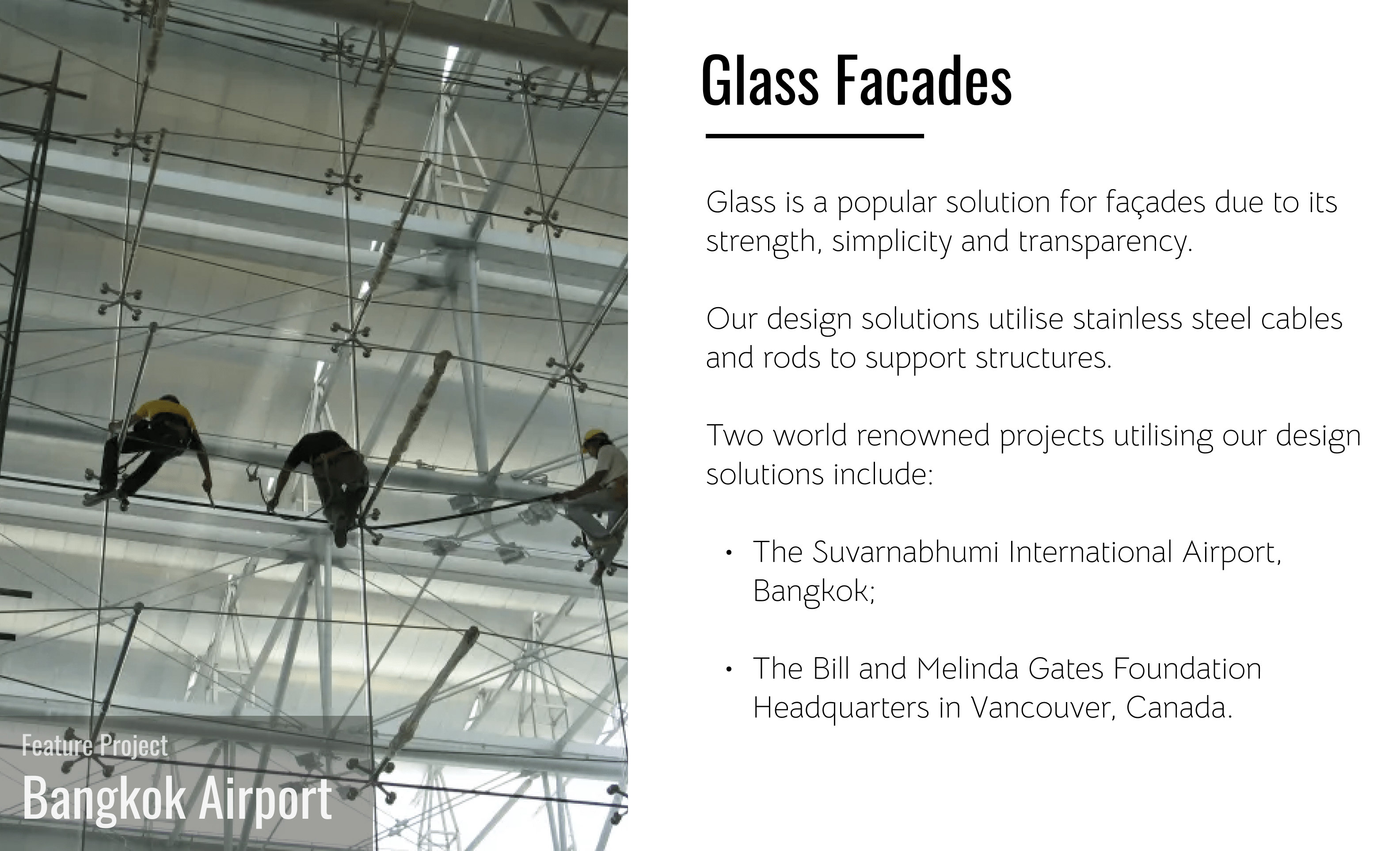 Feature Project
Bangkok Airport

Glass Facades

Glass is a popular solution for façades due to its strength, simplicity and transparency.

Our design solutions utilise stainless steel cables and rods to support structures.

Two world renowned projects utilising our design solutions include:

• The Suvarnabhumi International Airport, Bangkok;

• The Bill and Melinda Gates Foundation Headquarters in Vancouver, Canada.